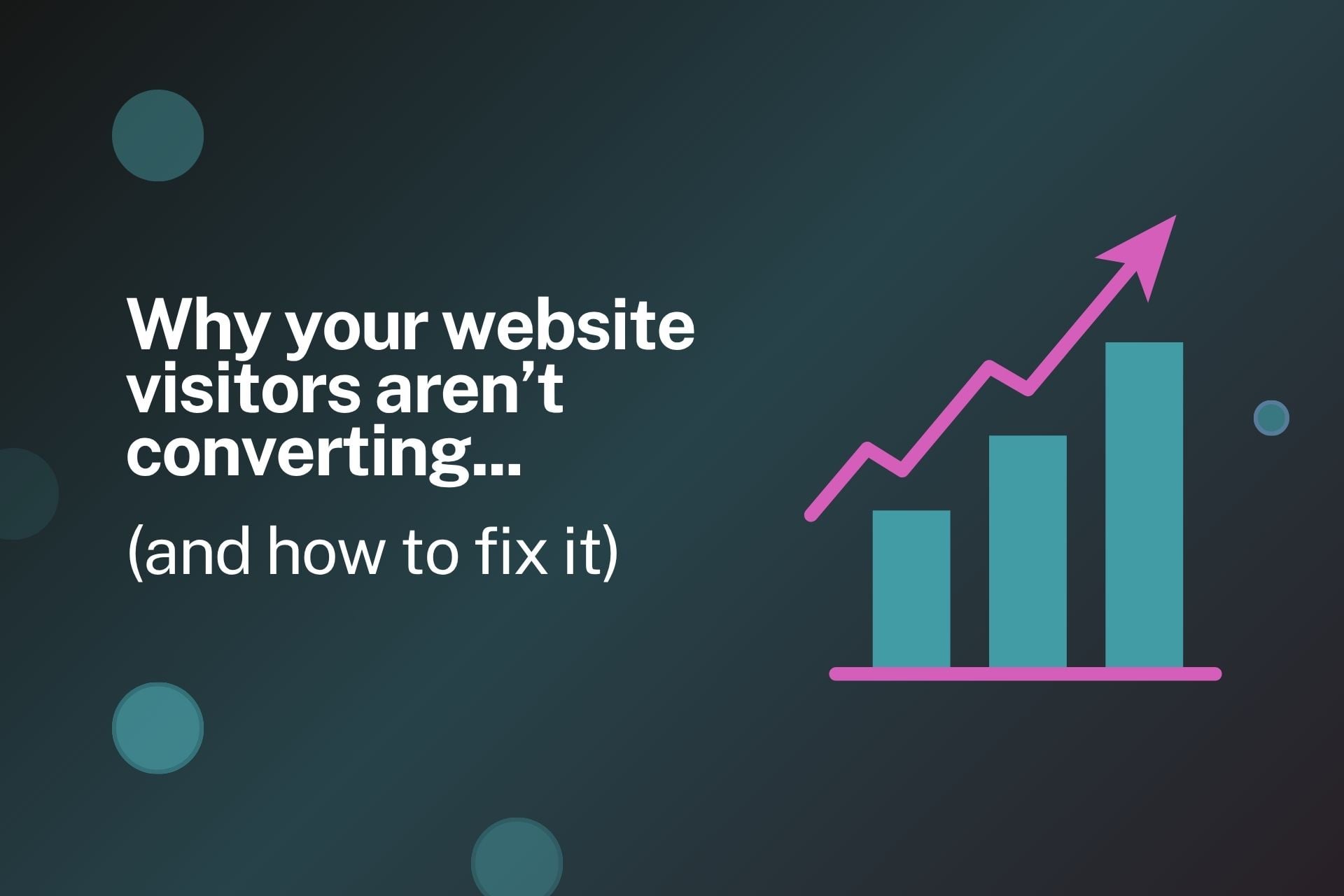 Why your website visitors aren’t converting...

(and how to fix it)